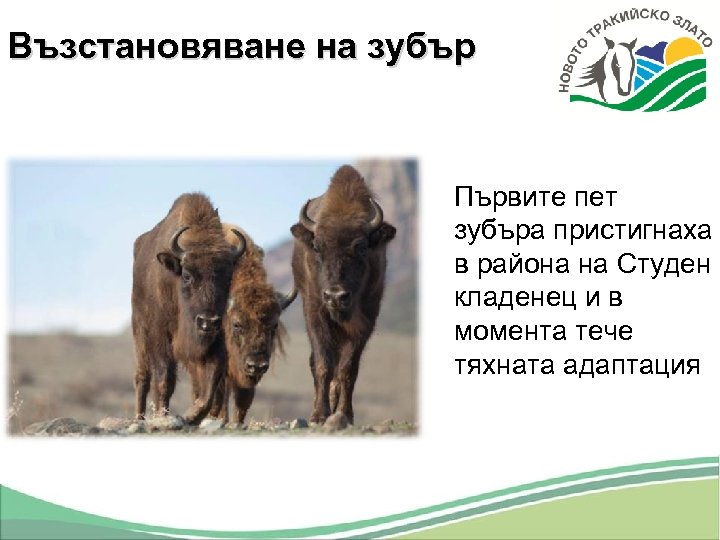 Възстановяване на зубър

НОВОТО ТРАКИЙСКО ЗЛАТО

Първите пет зубъра пристигнаха в района на Студен кладенец и в момента тече тяхната адаптация